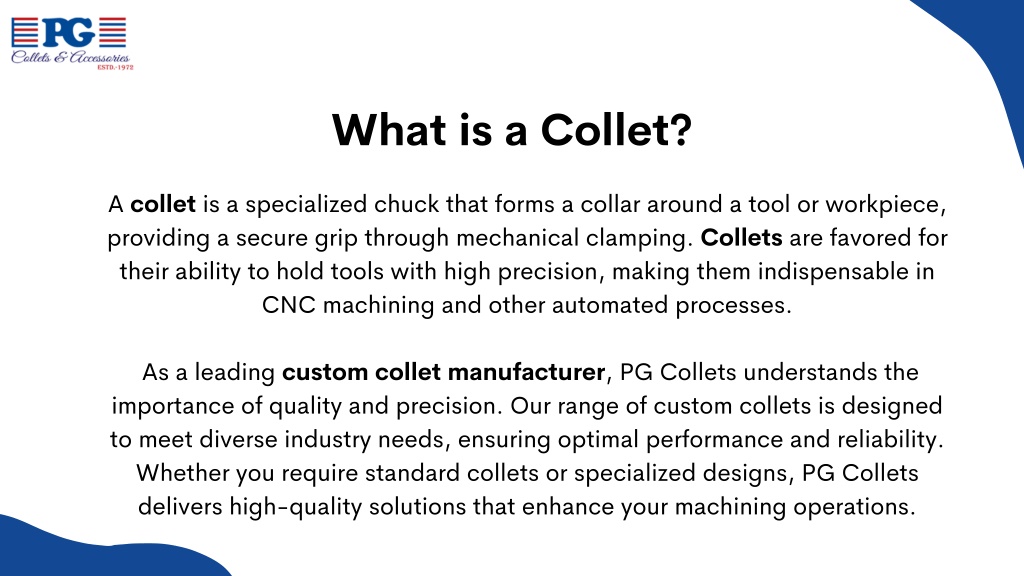 PG
Collets & Accessories
ESTD.-1978

What is a Collet?

A collet is a specialized chuck that forms a collar around a tool or workpiece, providing a secure grip through mechanical clamping. Collets are favored for their ability to hold tools with high precision, making them indispensable in CNC machining and other automated processes.

As a leading custom collet manufacturer, PG Collets understands the importance of quality and precision. Our range of custom collets is designed to meet diverse industry needs, ensuring optimal performance and reliability. Whether you require standard collets or specialized designs, PG Collets delivers high-quality solutions that enhance your machining operations.